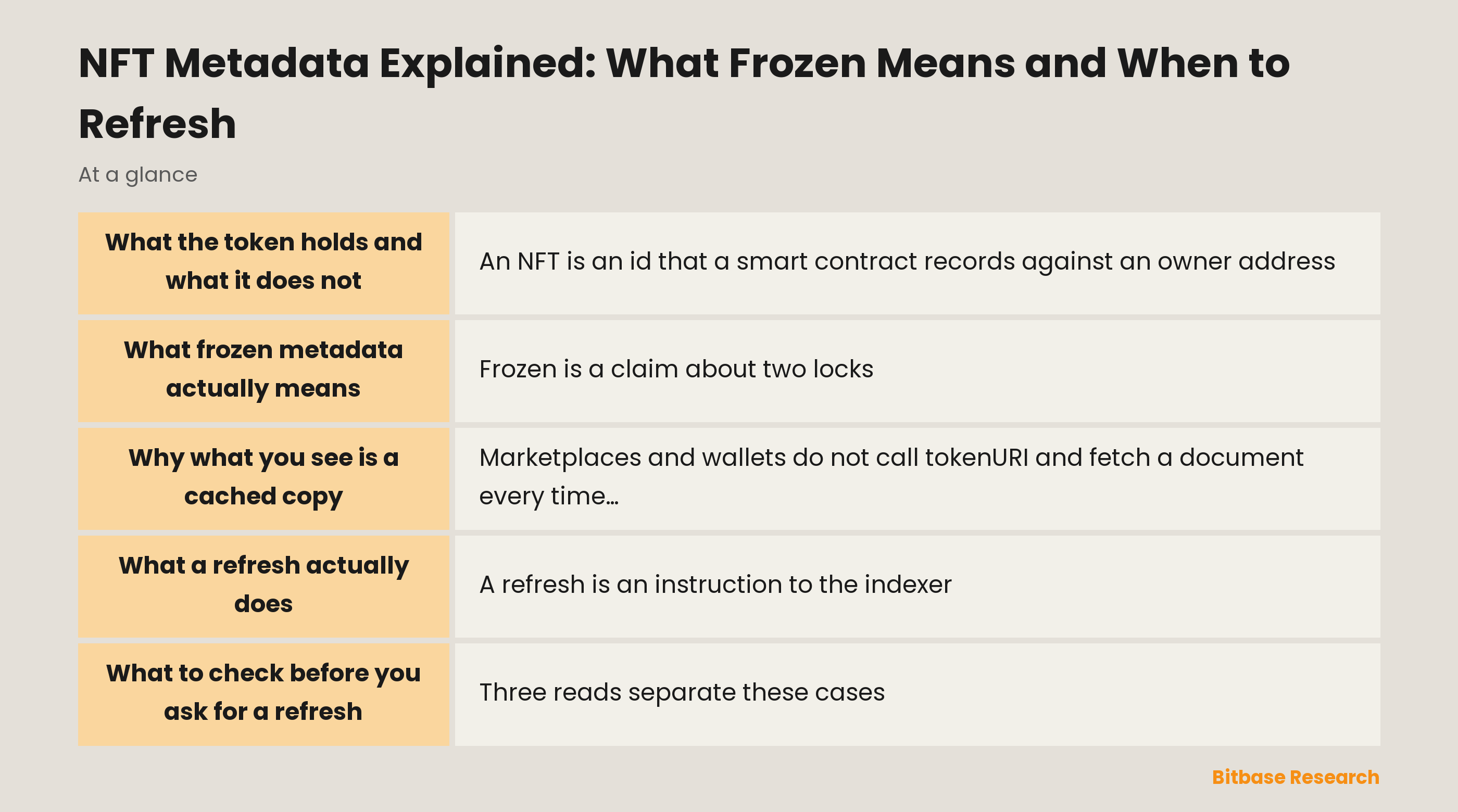 NFT Metadata Explained: What Frozen Means and When to Refresh

At a glance

| | |
|---|---|
| What the token holds and what it does not | An NFT is an id that a smart contract records against an owner address |
| What frozen metadata actually means | Frozen is a claim about two locks |
| Why what you see is a cached copy | Marketplaces and wallets do not call tokenURI and fetch a document every time… |
| What a refresh actually does | A refresh is an instruction to the indexer |
| What to check before you ask for a refresh | Three reads separate these cases |

Bitbase Research